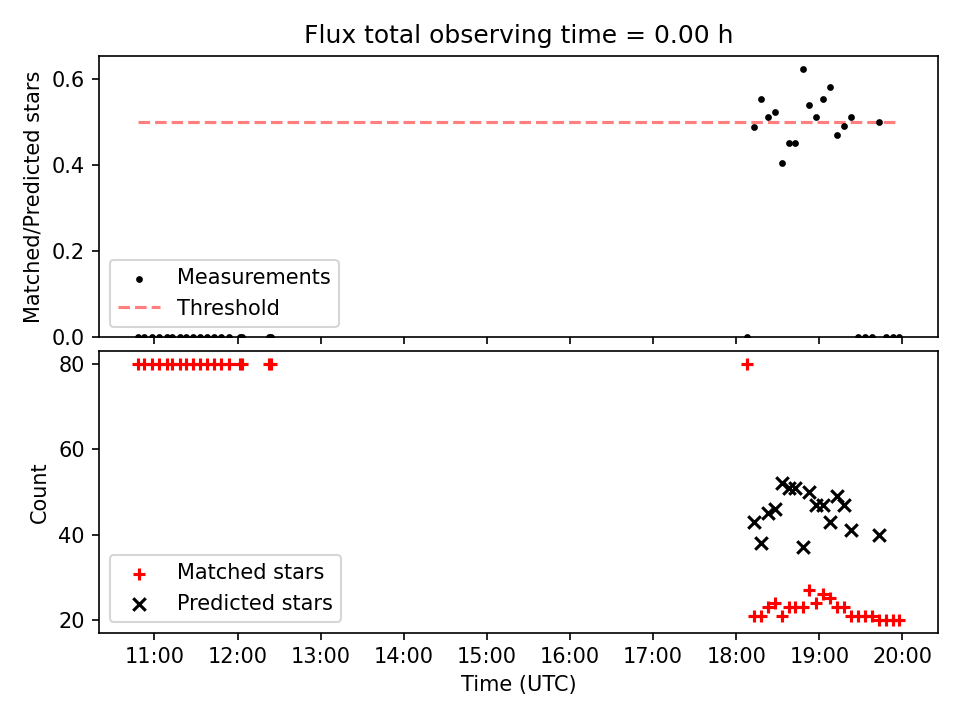 Flux total observing time = 0.00 h

Matched/Predicted stars

0.6
0.4
0.2
0.0

Measurements
Threshold

Count

80
60
40
20

Matched stars
Predicted stars

11:00 12:00 13:00 14:00 15:00 16:00 17:00 18:00 19:00 20:00

Time (UTC)